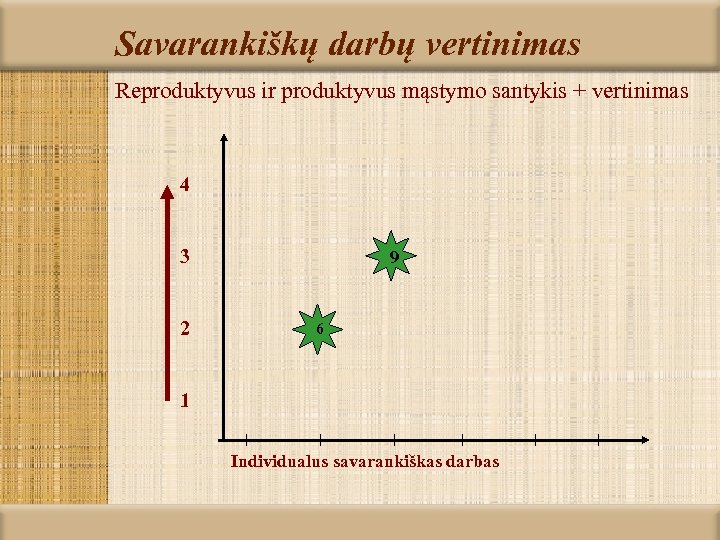 Savarankiškų darbų vertinimas

Reproduktyvus ir produktyvus mąstymo santykis + vertinimas

4

3

2

1

9

6

Individualus savarankiškas darbas